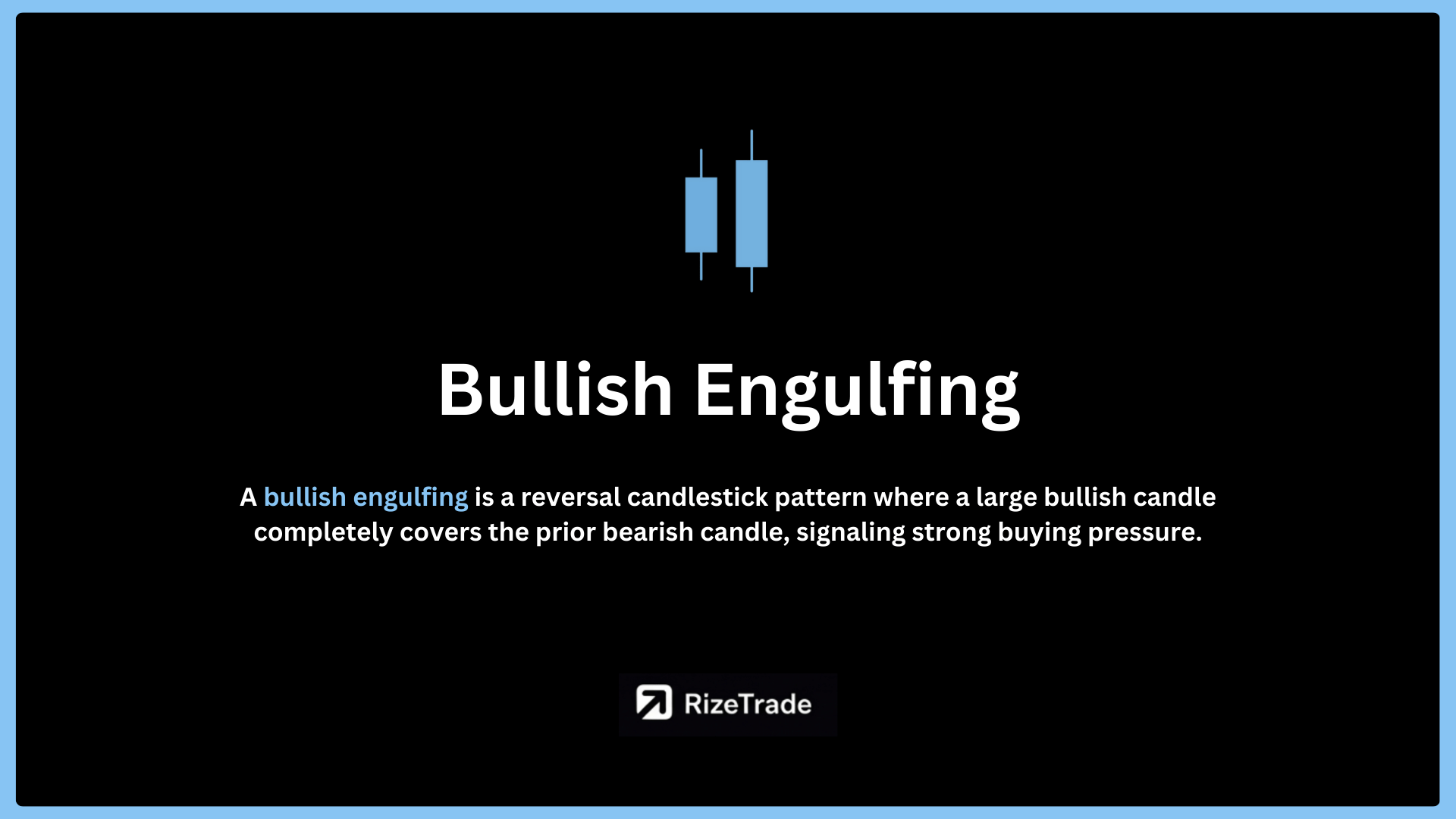 Bullish Engulfing

A bullish engulfing is a reversal candlestick pattern where a large bullish candle completely covers the prior bearish candle, signaling strong buying pressure.

RizeTrade